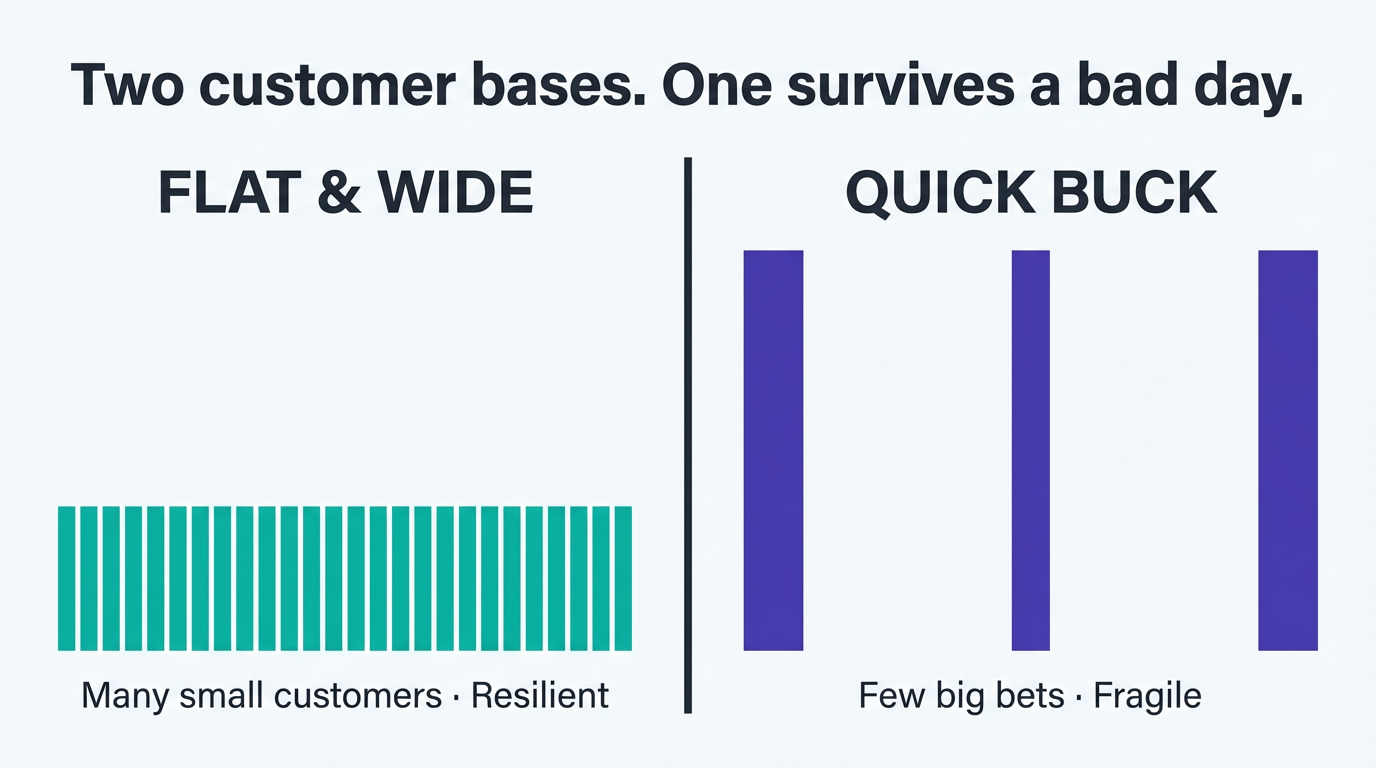 Two customer bases. One survives a bad day.

FLAT & WIDE

Many small customers · Resilient

QUICK BUCK

Few big bets · Fragile